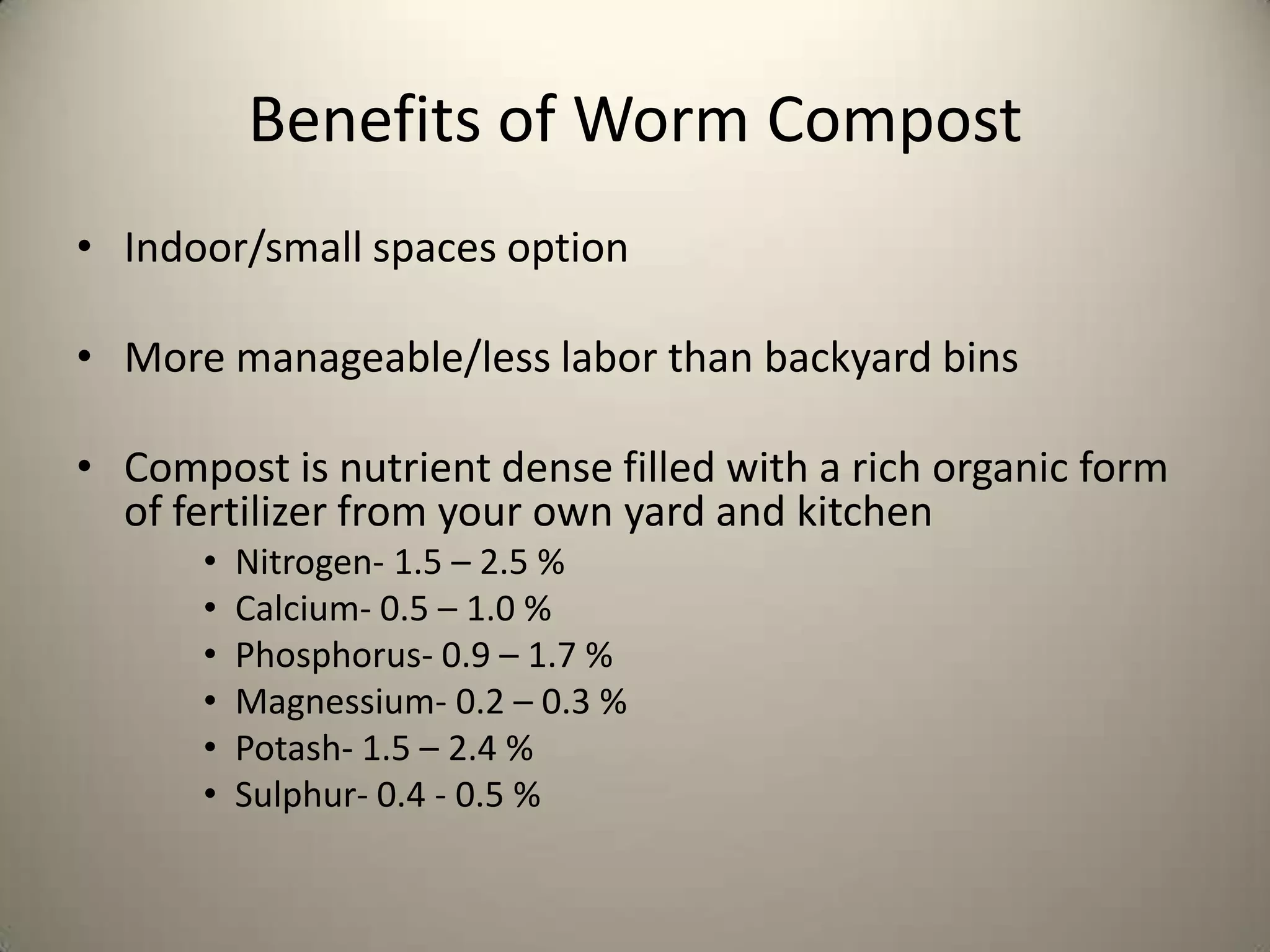 Benefits of Worm Compost

• Indoor/small spaces option

• More manageable/less labor than backyard bins

• Compost is nutrient dense filled with a rich organic form of fertilizer from your own yard and kitchen
  • Nitrogen- 1.5 – 2.5 %
  • Calcium- 0.5 – 1.0 %
  • Phosphorus- 0.9 – 1.7 %
  • Magnessium- 0.2 – 0.3 %
  • Potash- 1.5 – 2.4 %
  • Sulphur- 0.4 - 0.5 %